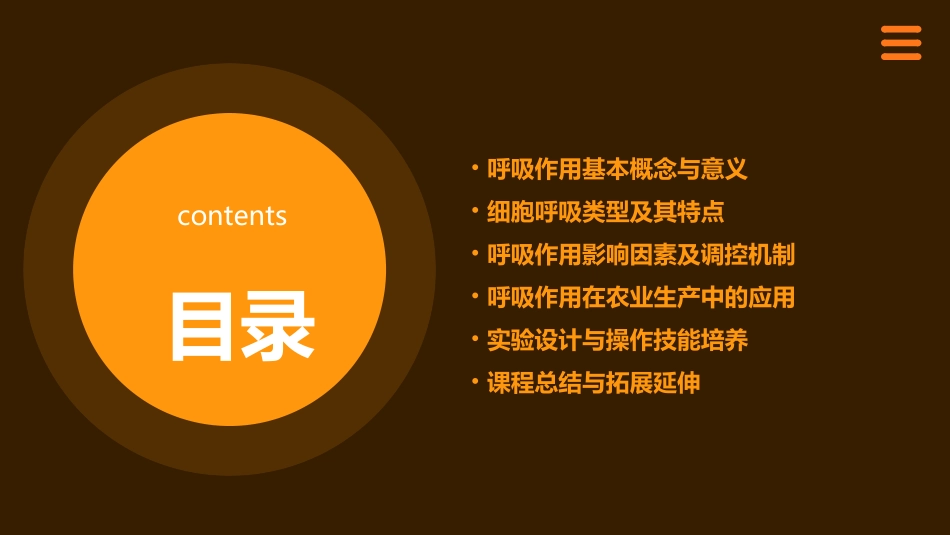 contents

目录

• 呼吸作用基本概念与意义
• 细胞呼吸类型及其特点
• 呼吸作用影响因素及调控机制
• 呼吸作用在农业生产中的应用
• 实验设计与操作技能培养
• 课程总结与拓展延伸